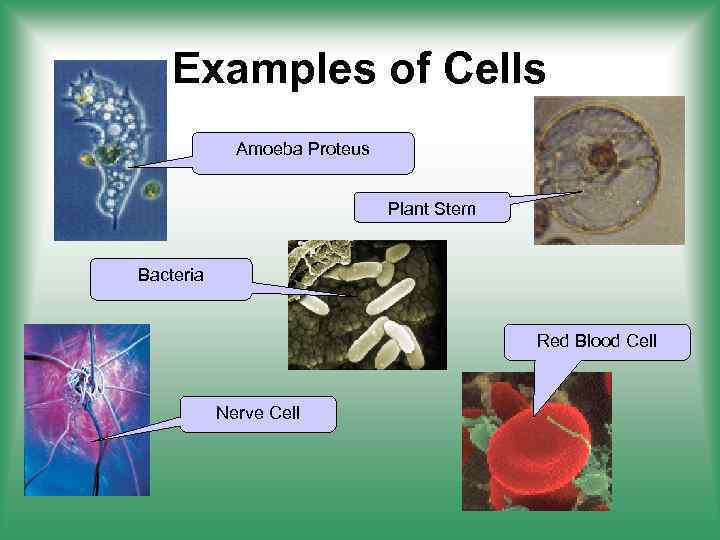 Examples of Cells

Amoeba Proteus

Plant Stem

Bacteria

Red Blood Cell

Nerve Cell